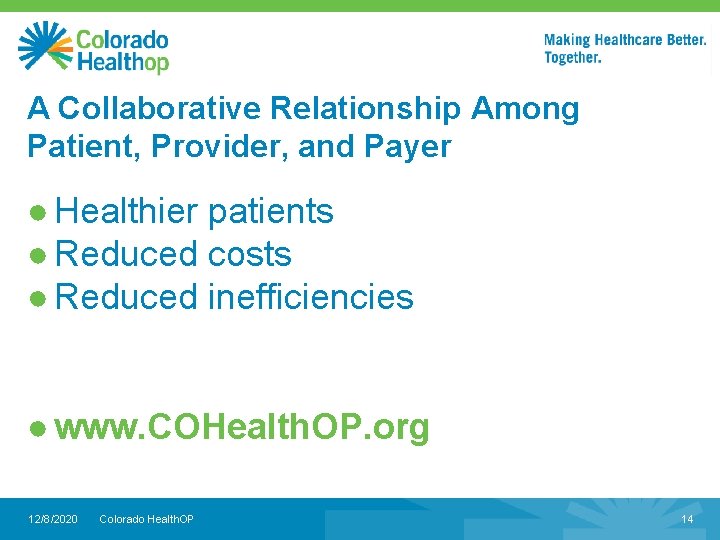 Colorado Healthop

Making Healthcare Better. Together.

A Collaborative Relationship Among Patient, Provider, and Payer

● Healthier patients
● Reduced costs
● Reduced inefficiencies

● www.COHealthOP.org

12/8/2020 Colorado HealthOP 14